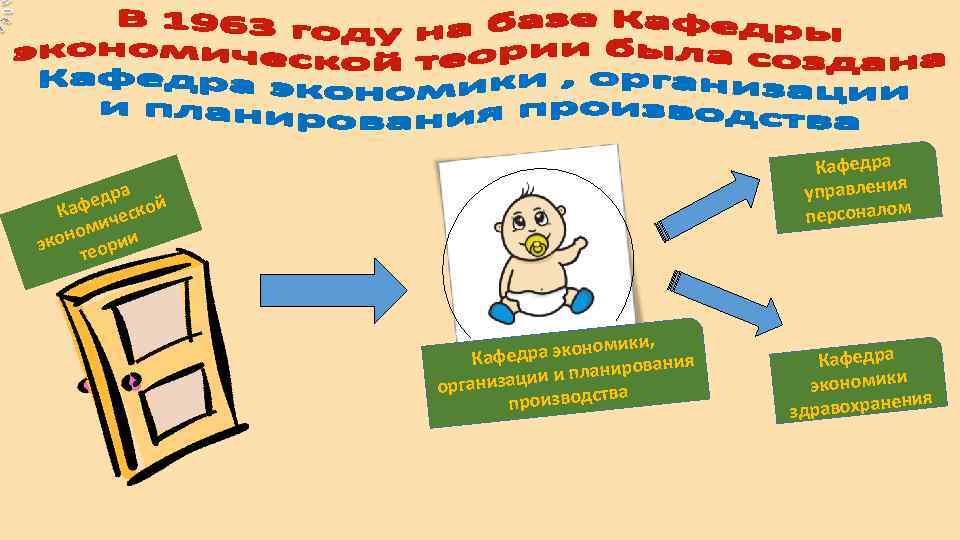 В 1963 году на базе Кафедры экономической теории была создана Кафедра экономики , организации и планирования производства

Кафедра экономической теории

Кафедра экономики, организации и планирования производства

Кафедра управления персоналом

Кафедра экономики здравохранения